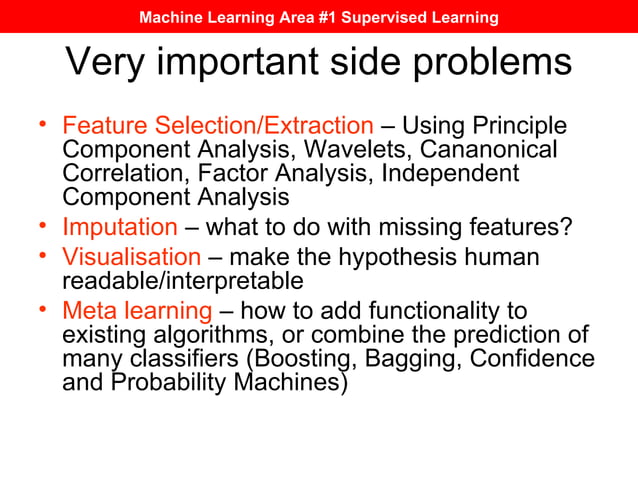 Machine Learning Area #1 Supervised Learning

Very important side problems

• Feature Selection/Extraction – Using Principle Component Analysis, Wavelets, Cananonical Correlation, Factor Analysis, Independent Component Analysis
• Imputation – what to do with missing features?
• Visualisation – make the hypothesis human readable/interpretable
• Meta learning – how to add functionality to existing algorithms, or combine the prediction of many classifiers (Boosting, Bagging, Confidence and Probability Machines)